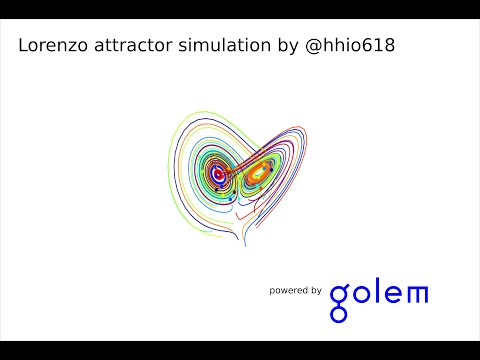 Lorenzo attractor simulation by @hhio618

powered by golem